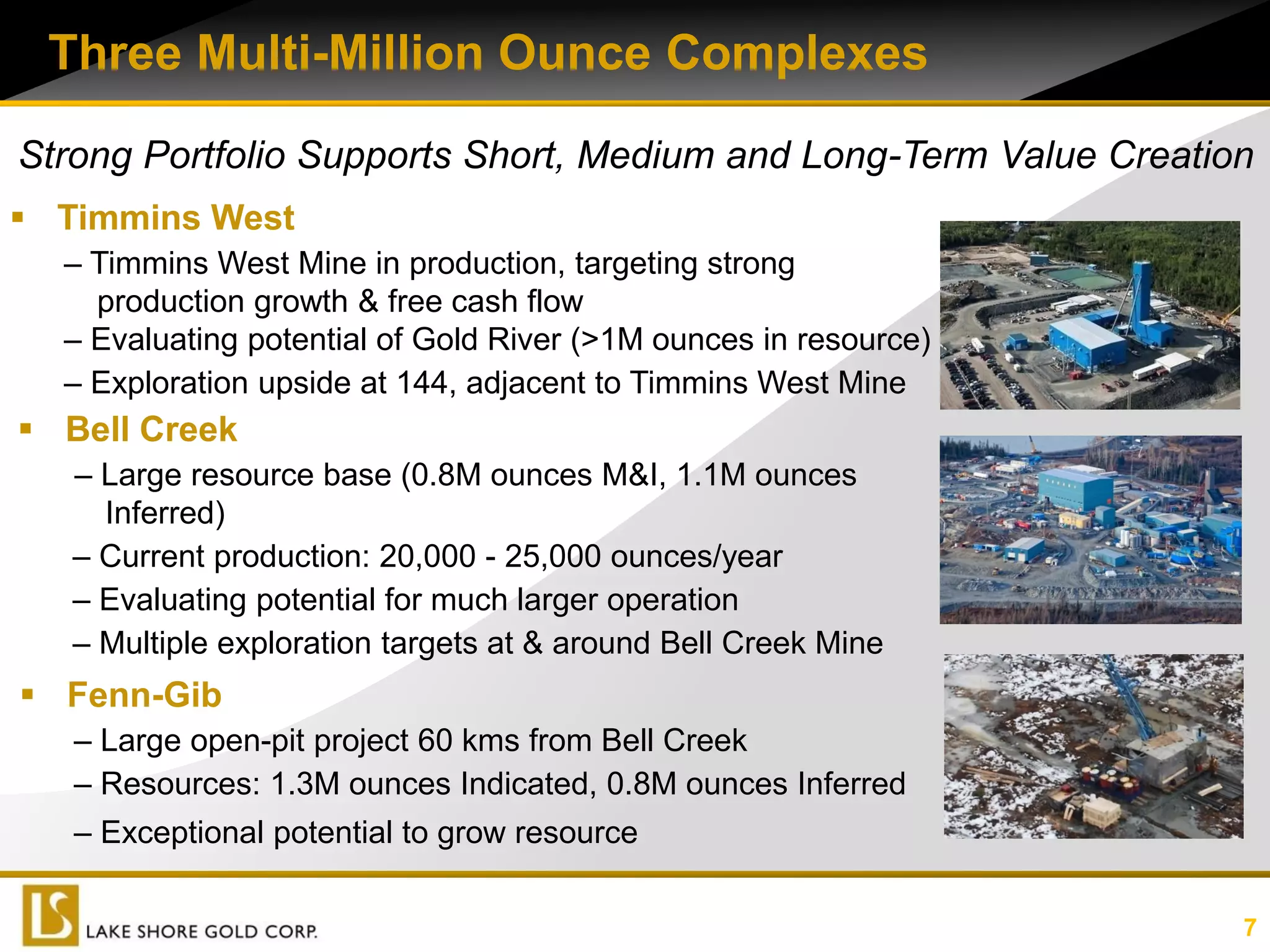 Three Multi-Million Ounce Complexes

Strong Portfolio Supports Short, Medium and Long-Term Value Creation

▪ Timmins West

– Timmins West Mine in production, targeting strong production growth & free cash flow

– Evaluating potential of Gold River (>1M ounces in resource)

– Exploration upside at 144, adjacent to Timmins West Mine

▪ Bell Creek

– Large resource base (0.8M ounces M&I, 1.1M ounces Inferred)

– Current production: 20,000 - 25,000 ounces/year

– Evaluating potential for much larger operation

– Multiple exploration targets at & around Bell Creek Mine

▪ Fenn-Gib

– Large open-pit project 60 kms from Bell Creek

– Resources: 1.3M ounces Indicated, 0.8M ounces Inferred

– Exceptional potential to grow resource

LS LAKE SHORE GOLD CORP.

7